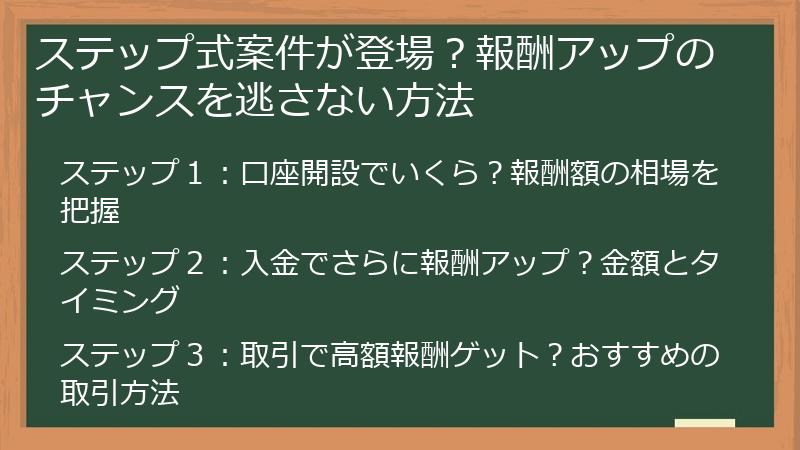 ステップ式案件が登場？報酬アップのチャンスを逃さない方法

ステップ１：口座開設でいくら？報酬額の相場を把握

ステップ２：入金でさらに報酬アップ？金額とタイミング

ステップ３：取引で高額報酬ゲット？おすすめの取引方法